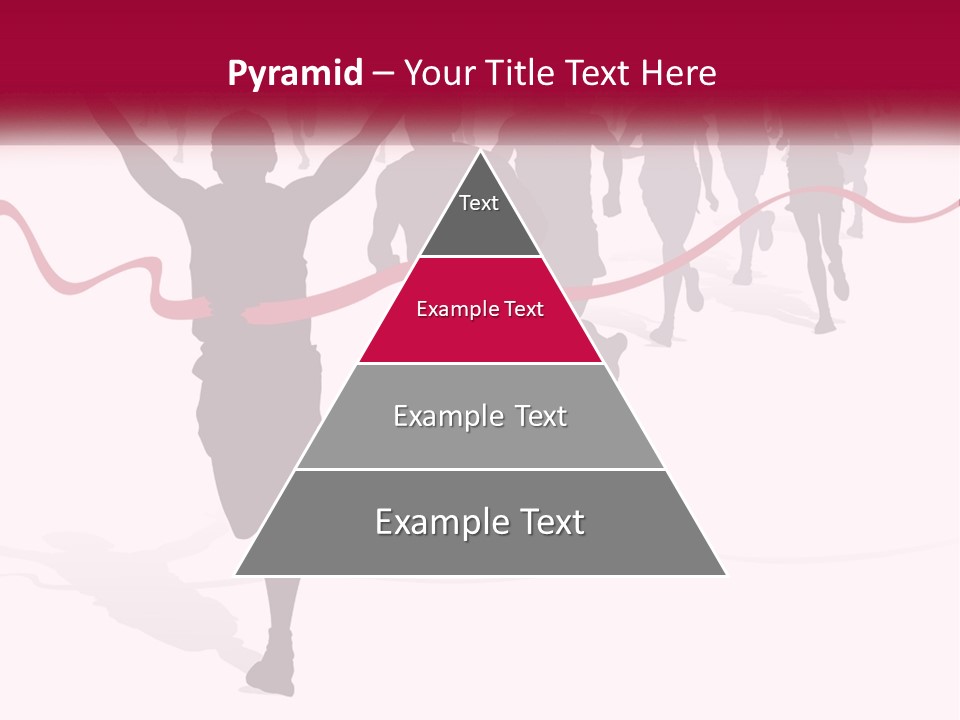 Pyramid – Your Title Text Here

Text

Example Text

Example Text

Example Text